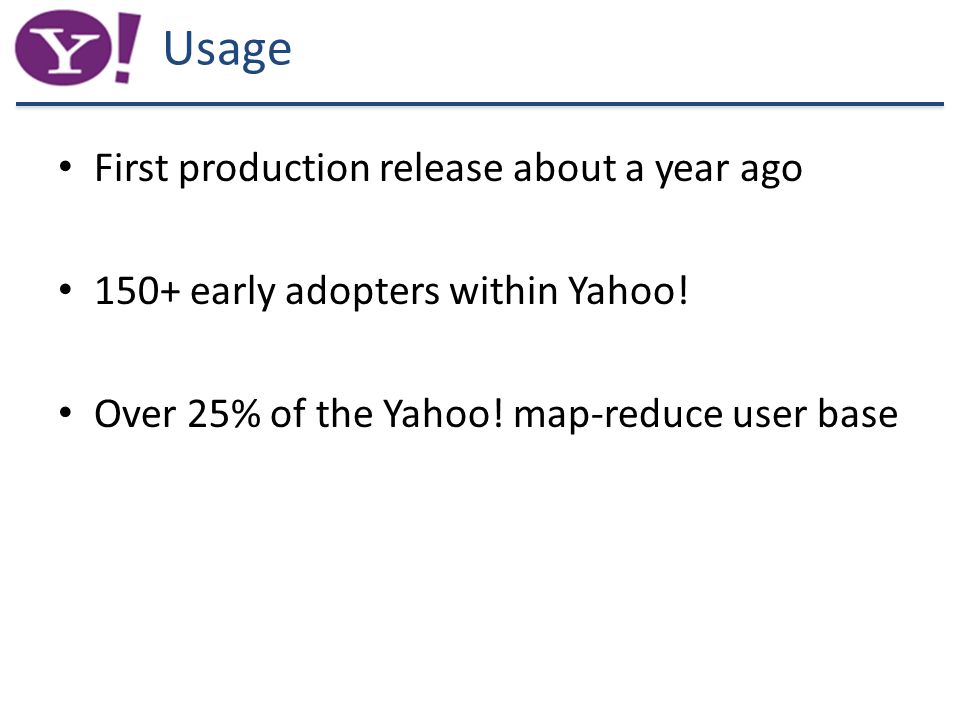 Y!

Usage

• First production release about a year ago

• 150+ early adopters within Yahoo!

• Over 25% of the Yahoo! map-reduce user base